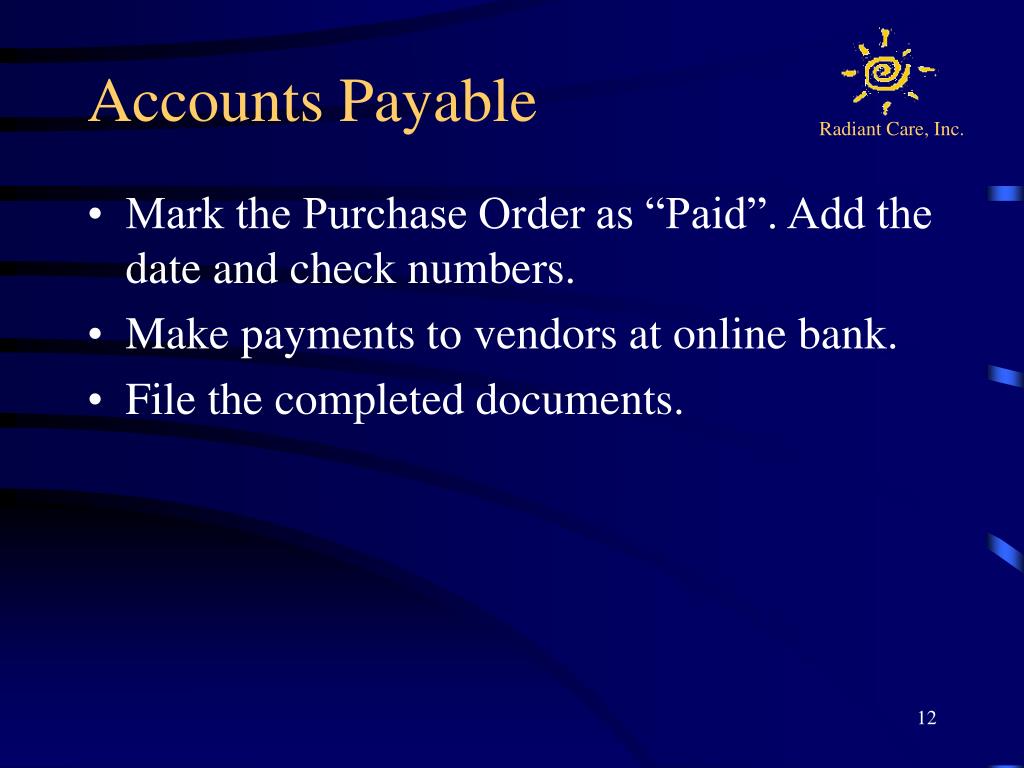 Accounts Payable

Radiant Care, Inc.

• Mark the Purchase Order as “Paid”. Add the date and check numbers.
• Make payments to vendors at online bank.
• File the completed documents.

12